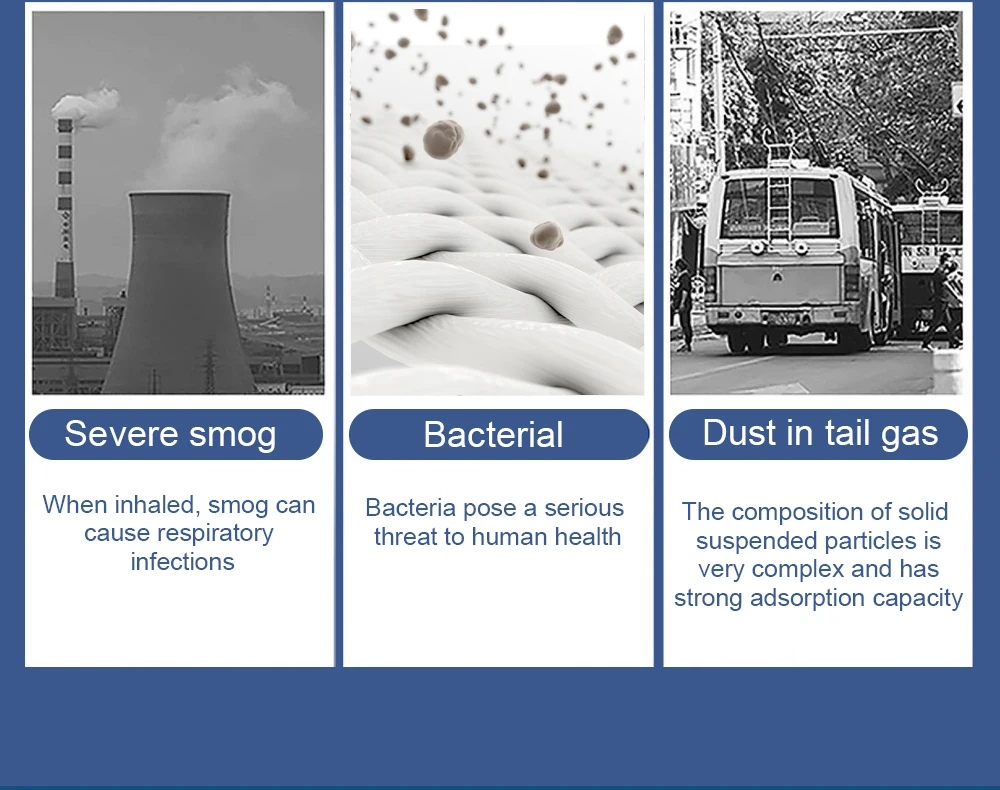 Severe smog

When inhaled, smog can cause respiratory infections

Bacterial

Bacteria pose a serious threat to human health

Dust in tail gas

The composition of solid suspended particles is very complex and has strong adsorption capacity